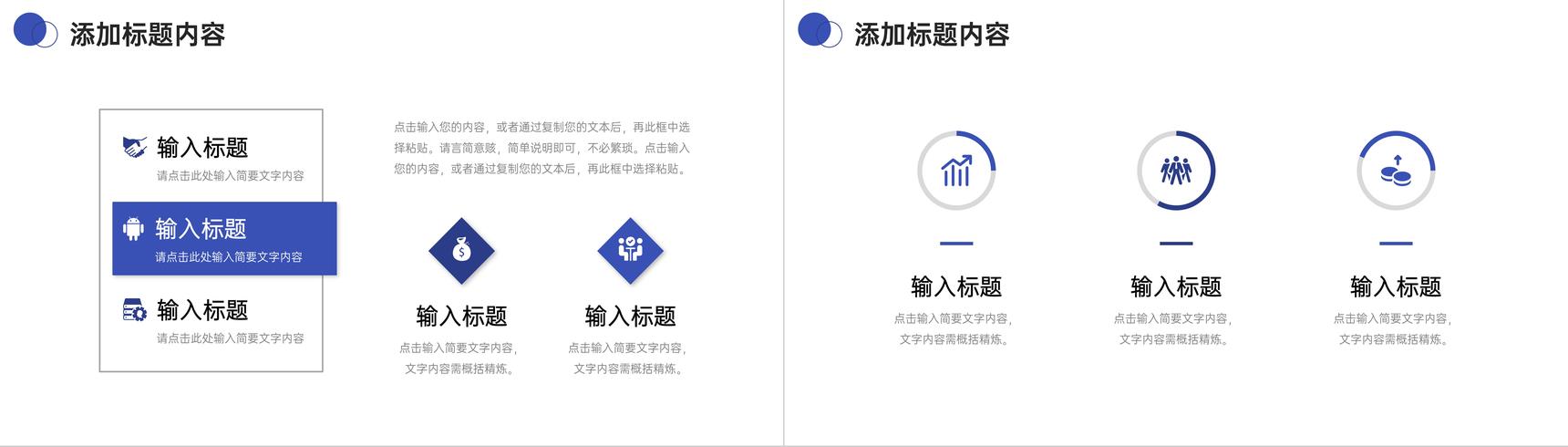 添加标题内容

输入标题
请点击此处输入简要文字内容

输入标题
请点击此处输入简要文字内容

输入标题
请点击此处输入简要文字内容

点击输入您的内容，或者通过复制您的文本后，再此框中选择粘贴。请言简意赅，简单说明即可，不必繁琐。点击输入您的内容，或者通过复制您的文本后，再此框中选择粘贴。

输入标题
点击输入简要文字内容，文字内容需概括精炼。

输入标题
点击输入简要文字内容，文字内容需概括精炼。

添加标题内容

输入标题
点击输入简要文字内容，文字内容需概括精炼。

输入标题
点击输入简要文字内容，文字内容需概括精炼。

输入标题
点击输入简要文字内容，文字内容需概括精炼。